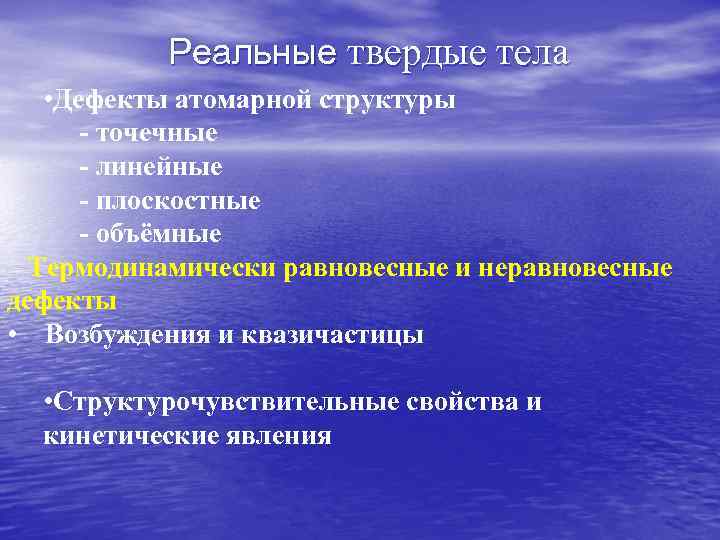 Реальные твердые тела

•Дефекты атомарной структуры
- точечные
- линейные
- плоскостные
- объёмные

Термодинамически равновесные и неравновесные дефекты

• Возбуждения и квазичастицы

•Структурочувствительные свойства и кинетические явления